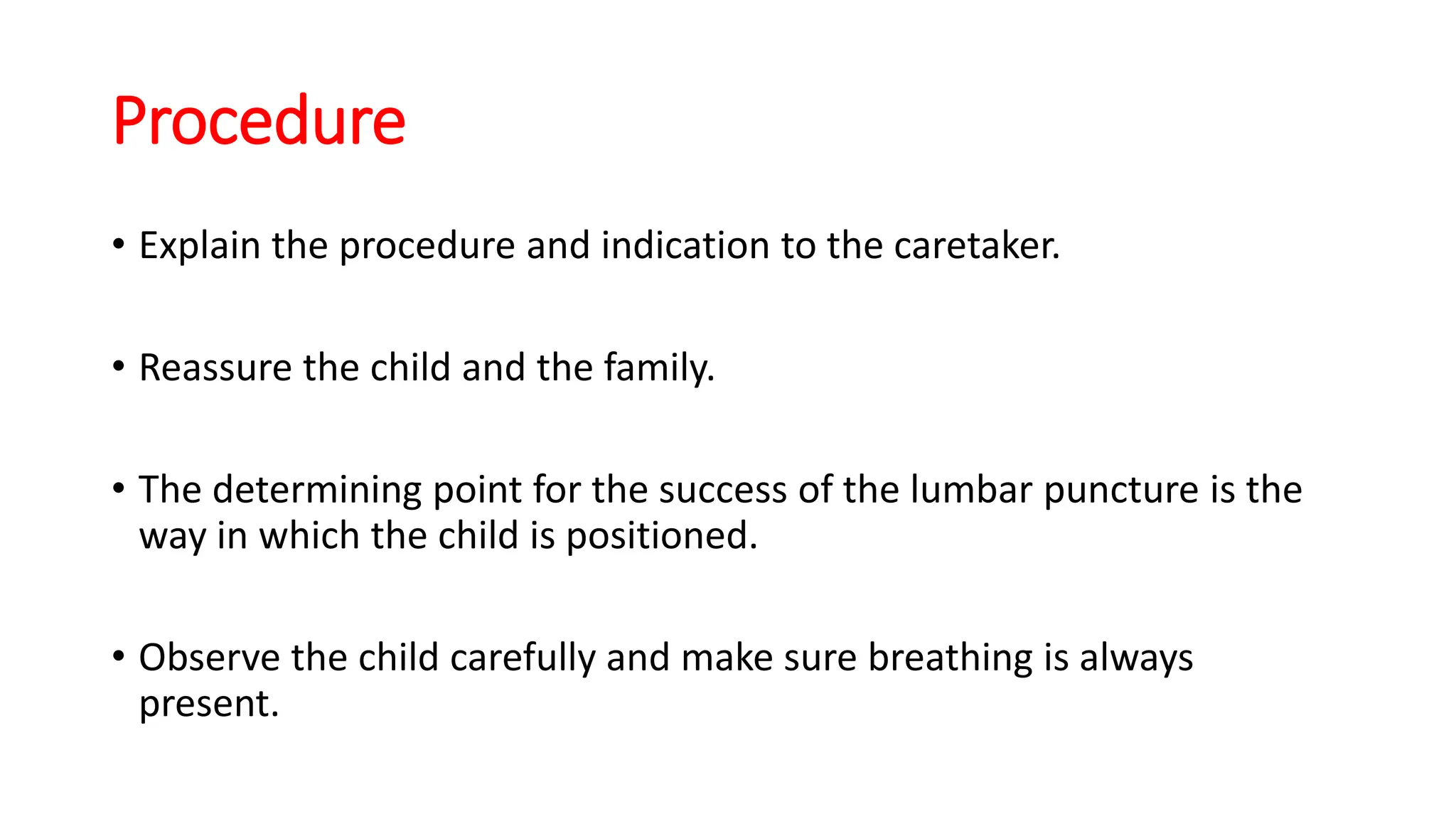 Procedure

• Explain the procedure and indication to the caretaker.

• Reassure the child and the family.

• The determining point for the success of the lumbar puncture is the way in which the child is positioned.

• Observe the child carefully and make sure breathing is always present.